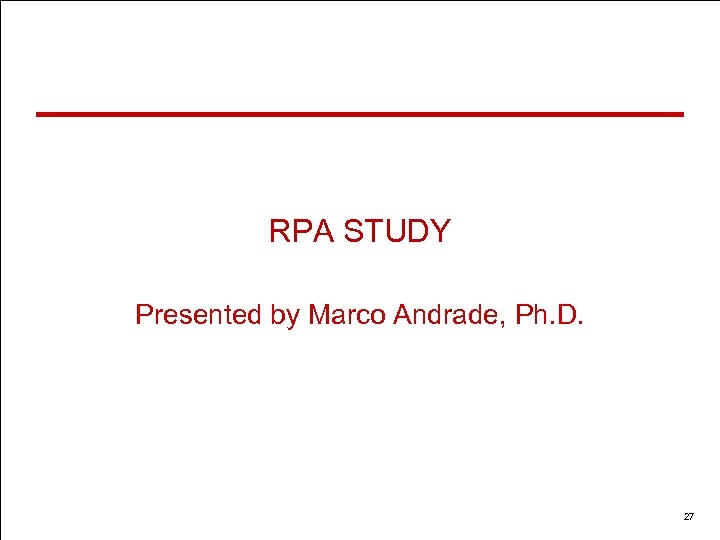 RPA STUDY

Presented by Marco Andrade, Ph.D.

27